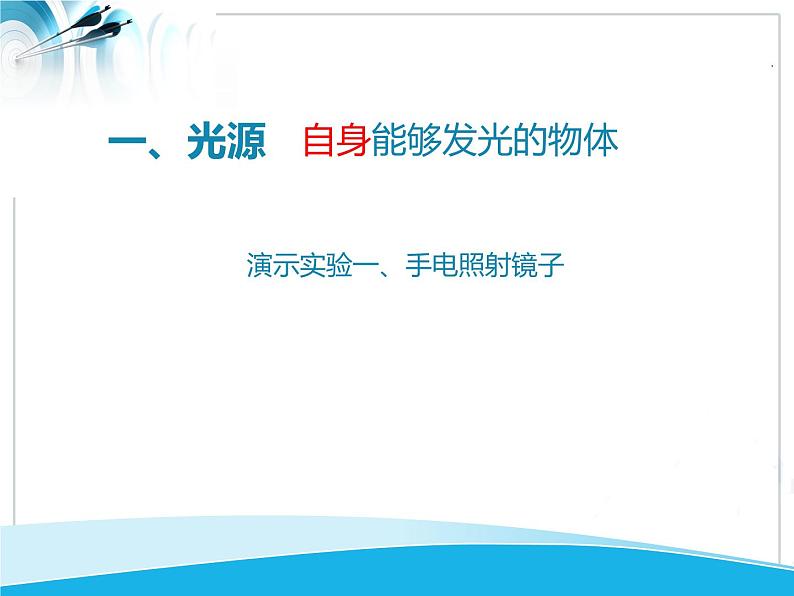 一、光源　自身能够发光的物体

演示实验一、手电照射镜子